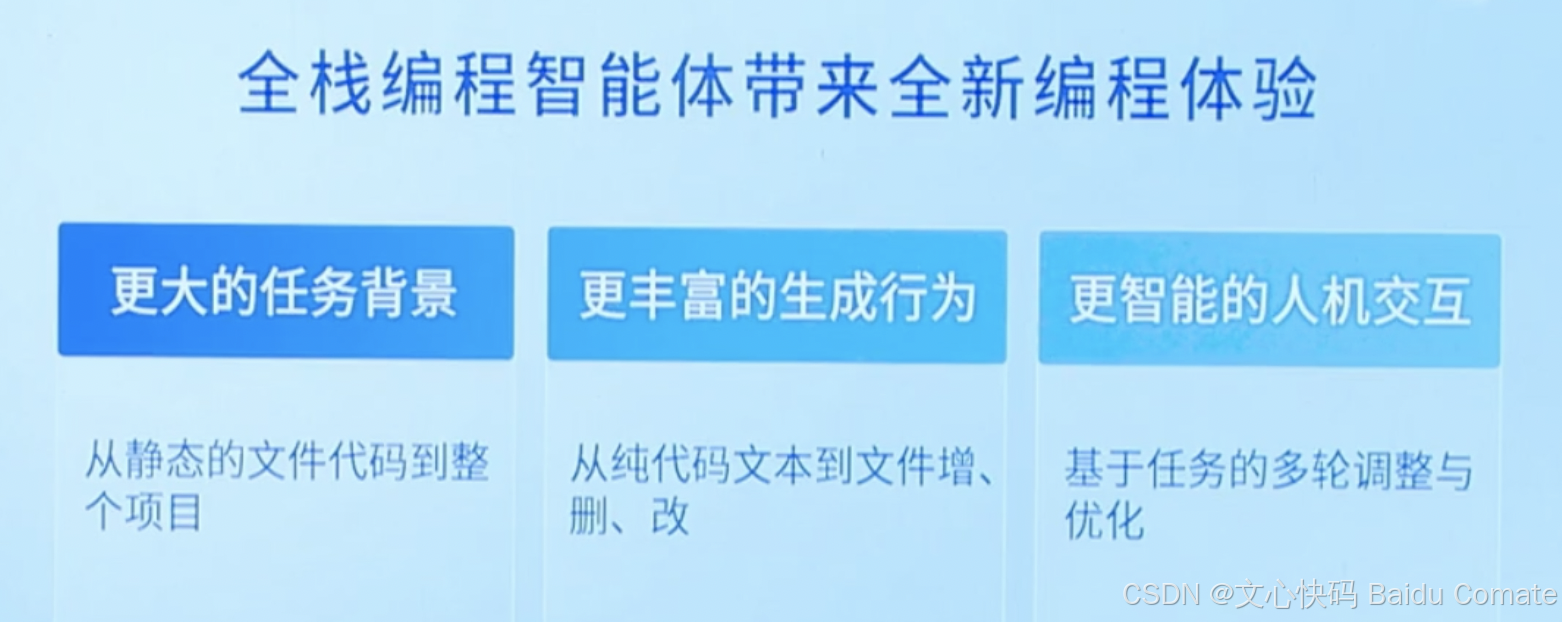 全栈编程智能体带来全新编程体验

更大的任务背景

从静态的文件代码到整个项目

更丰富的生成行为

从纯代码文本到文件增、删、改

更智能的人机交互

基于任务的多轮调整与优化

CSDN @文心快码 Baidu Comate